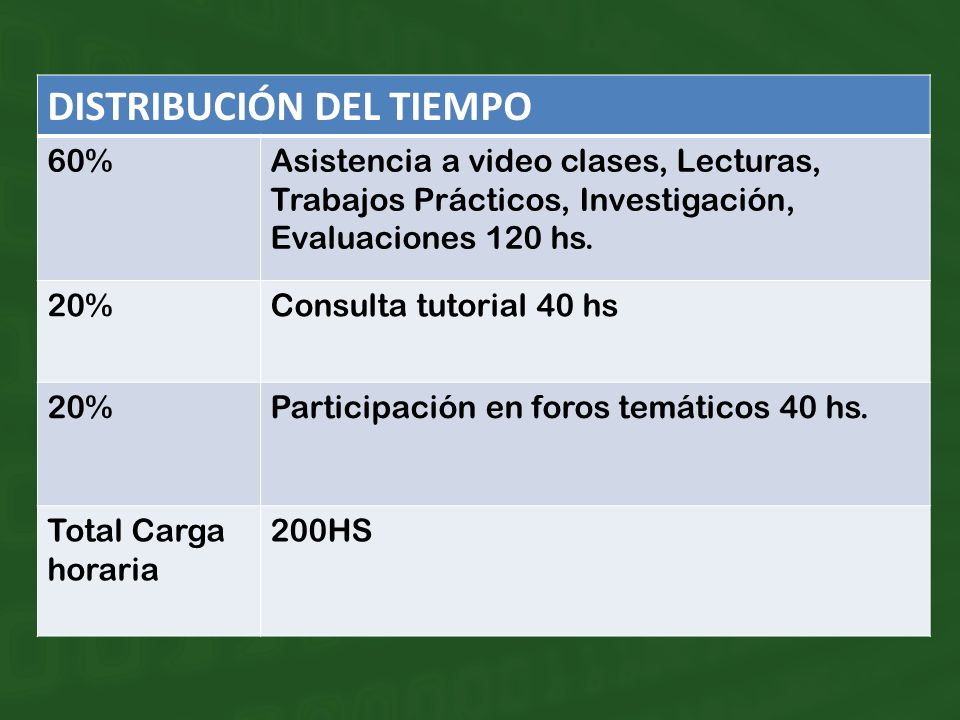 | DISTRIBUCIÓN DEL TIEMPO | |
|---|---|
| 60% | Asistencia a video clases, Lecturas, Trabajos Prácticos, Investigación, Evaluaciones 120 hs. |
| 20% | Consulta tutorial 40 hs |
| 20% | Participación en foros temáticos 40 hs. |
| Total Carga horaria | 200HS |